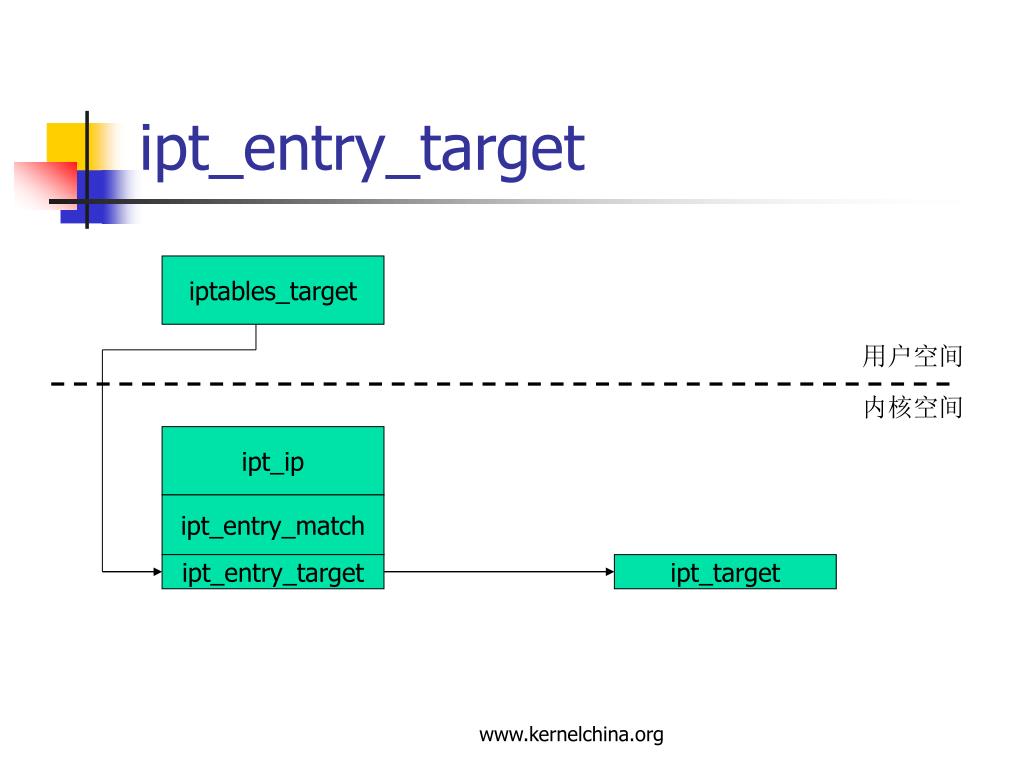 ipt_entry_target

iptables_target

用户空间

内核空间

ipt_ip

ipt_entry_match

ipt_entry_target

ipt_target

www.kernelchina.org